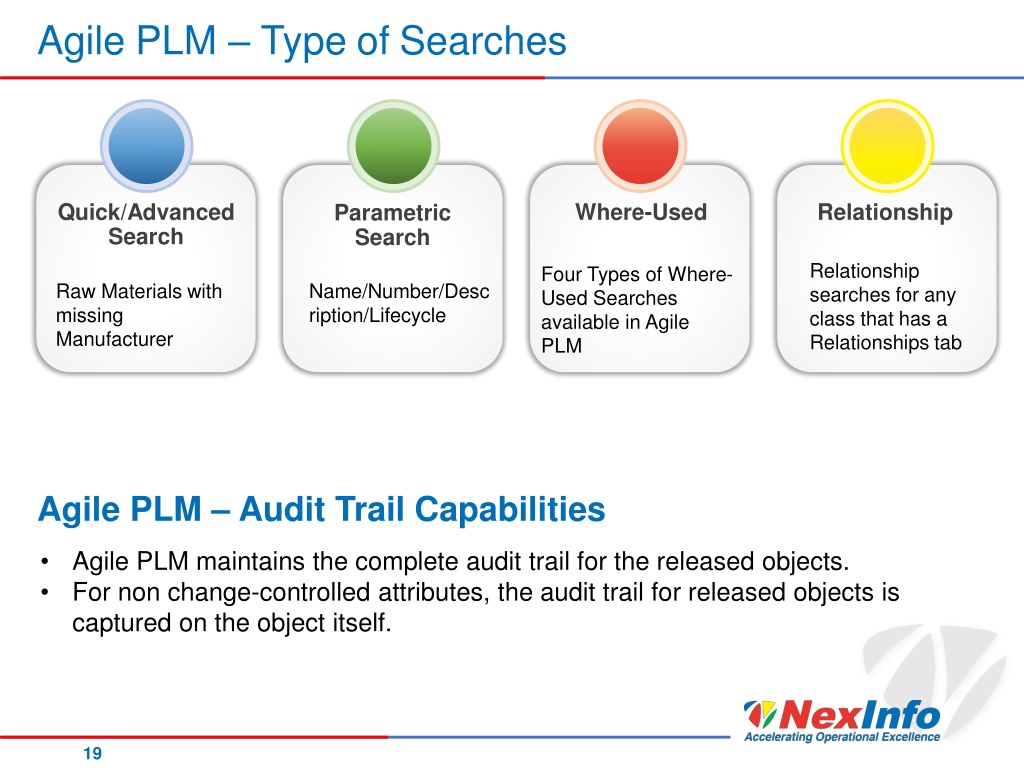 Agile PLM – Type of Searches

Quick/Advanced Search

Raw Materials with missing Manufacturer

Parametric Search

Name/Number/Description/Lifecycle

Where-Used

Four Types of Where-Used Searches available in Agile PLM

Relationship

Relationship searches for any class that has a Relationships tab

Agile PLM – Audit Trail Capabilities

• Agile PLM maintains the complete audit trail for the released objects.
• For non change-controlled attributes, the audit trail for released objects is captured on the object itself.

NexInfo
Accelerating Operational Excellence

19